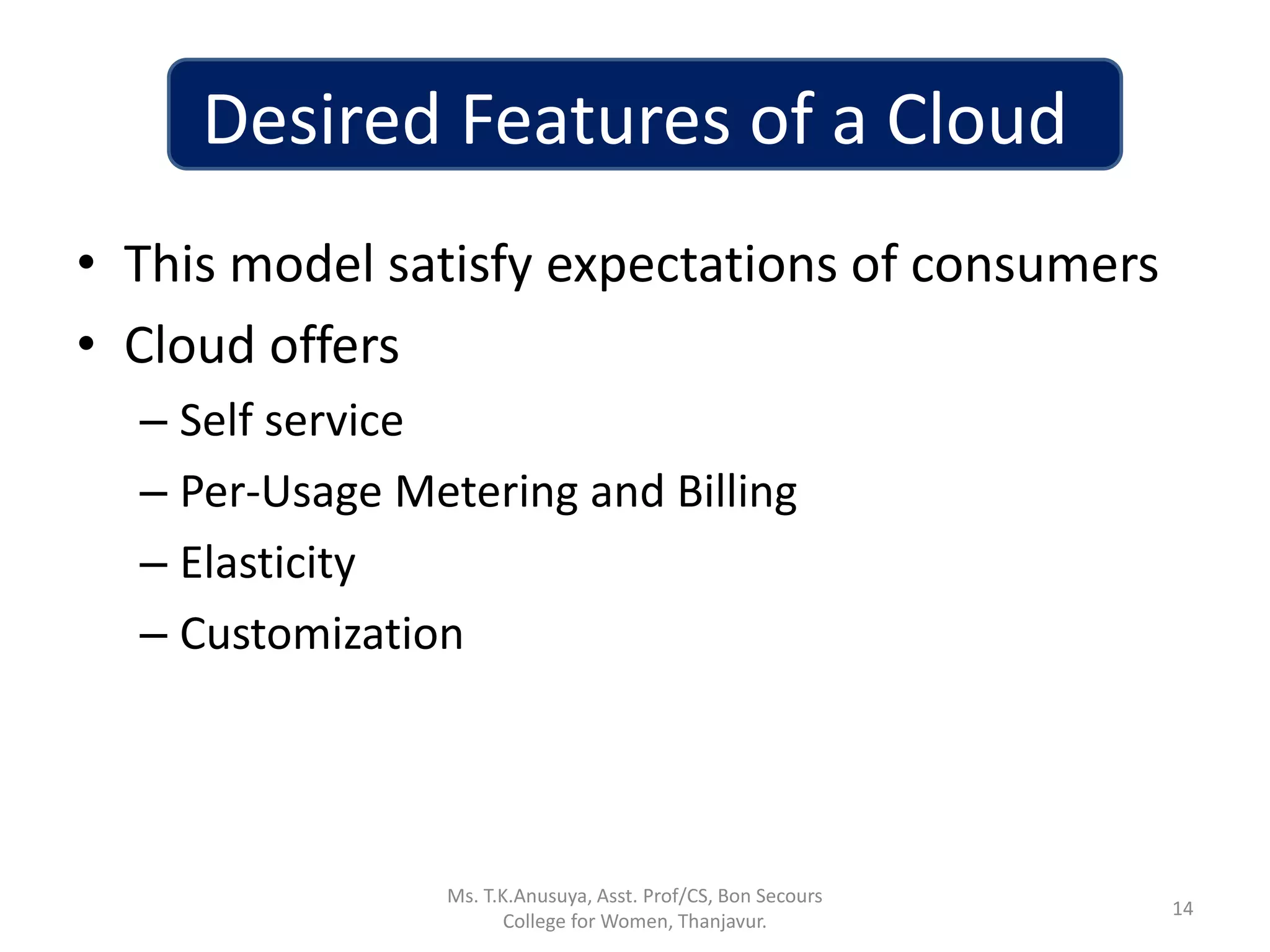 Desired Features of a Cloud

• This model satisfy expectations of consumers
• Cloud offers
  – Self service
  – Per-Usage Metering and Billing
  – Elasticity
  – Customization

Ms. T.K.Anusuya, Asst. Prof/CS, Bon Secours College for Women, Thanjavur.

14